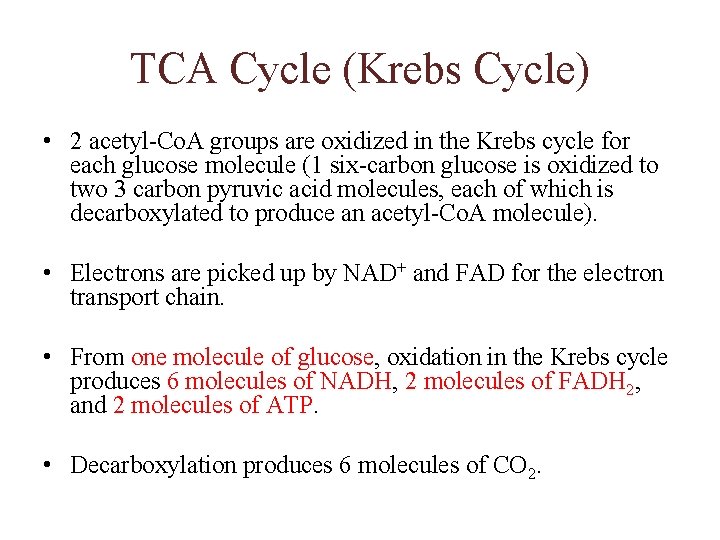 TCA Cycle (Krebs Cycle)

• 2 acetyl-CoA groups are oxidized in the Krebs cycle for each glucose molecule (1 six-carbon glucose is oxidized to two 3 carbon pyruvic acid molecules, each of which is decarboxylated to produce an acetyl-CoA molecule).

• Electrons are picked up by $NAD^+$ and FAD for the electron transport chain.

• From one molecule of glucose, oxidation in the Krebs cycle produces 6 molecules of NADH, 2 molecules of $FADH_2$, and 2 molecules of ATP.

• Decarboxylation produces 6 molecules of $CO_2$.